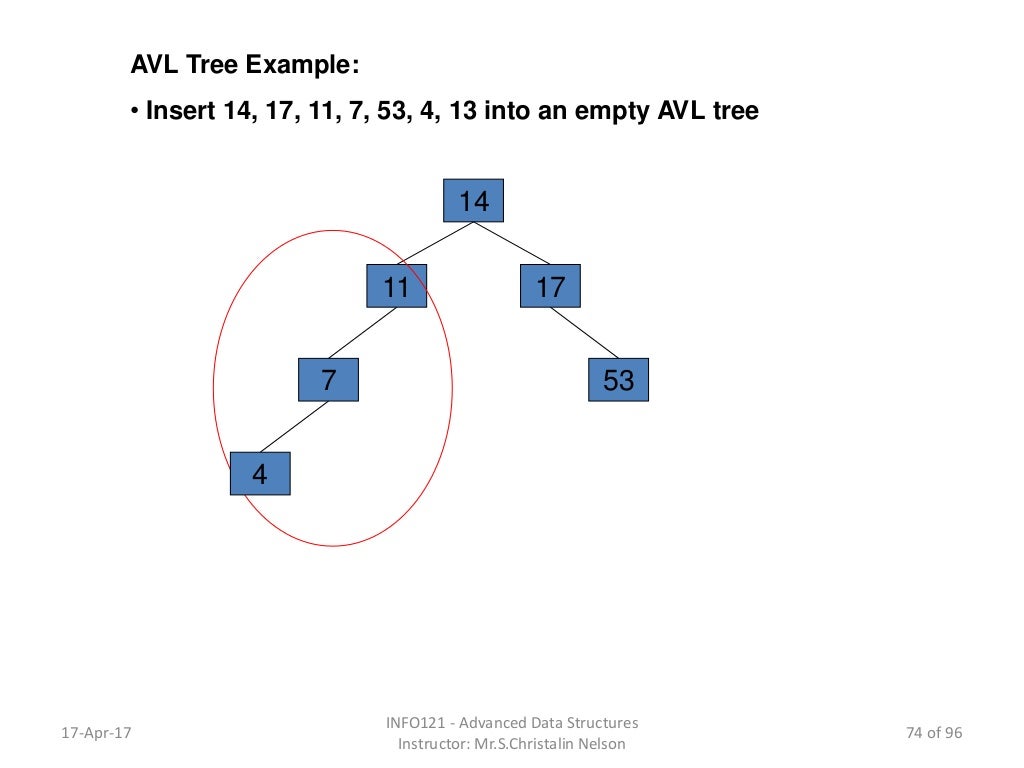 AVL Tree Example:

• Insert 14, 17, 11, 7, 53, 4, 13 into an empty AVL tree

14

11

17

7

53

4

17-Apr-17

INFO121 - Advanced Data Structures
Instructor: Mr.S.Christalin Nelson

74 of 96